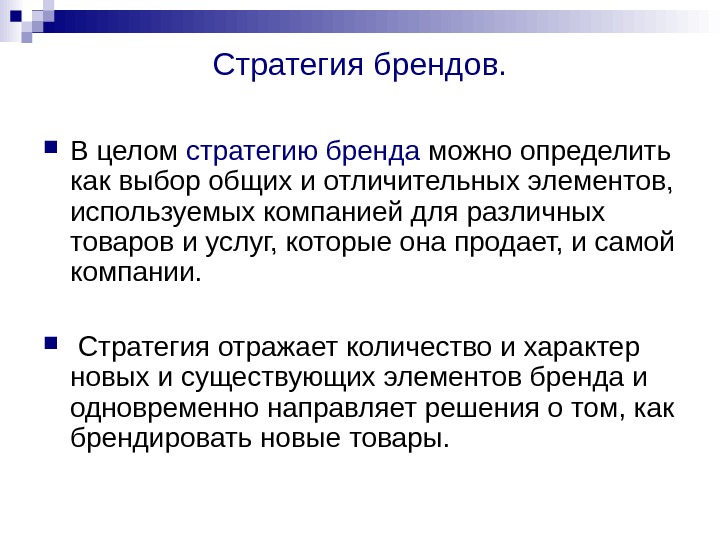 Стратегия брендов.

В целом стратегию бренда можно определить как выбор общих и отличительных элементов, используемых компанией для различных товаров и услуг, которые она продает, и самой компании.

Стратегия отражает количество и характер новых и существующих элементов бренда и одновременно направляет решения о том, как брендировать новые товары.